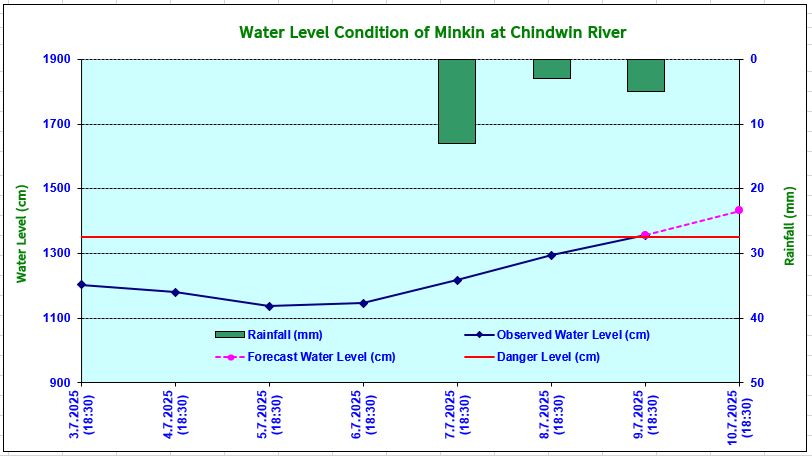 Water Level Condition of Minkin at Chindwin River

Water Level (cm)

1900
1700
1500
1300
1100
900

Rainfall (mm)

0
10
20
30
40
50

Rainfall (mm)
Observed Water Level (cm)
Forecast Water Level (cm)
Danger Level (cm)

3.7.2025 (18:30)
4.7.2025 (18:30)
5.7.2025 (18:30)
6.7.2025 (18:30)
7.7.2025 (18:30)
8.7.2025 (18:30)
9.7.2025 (18:30)
10.7.2025 (18:30)